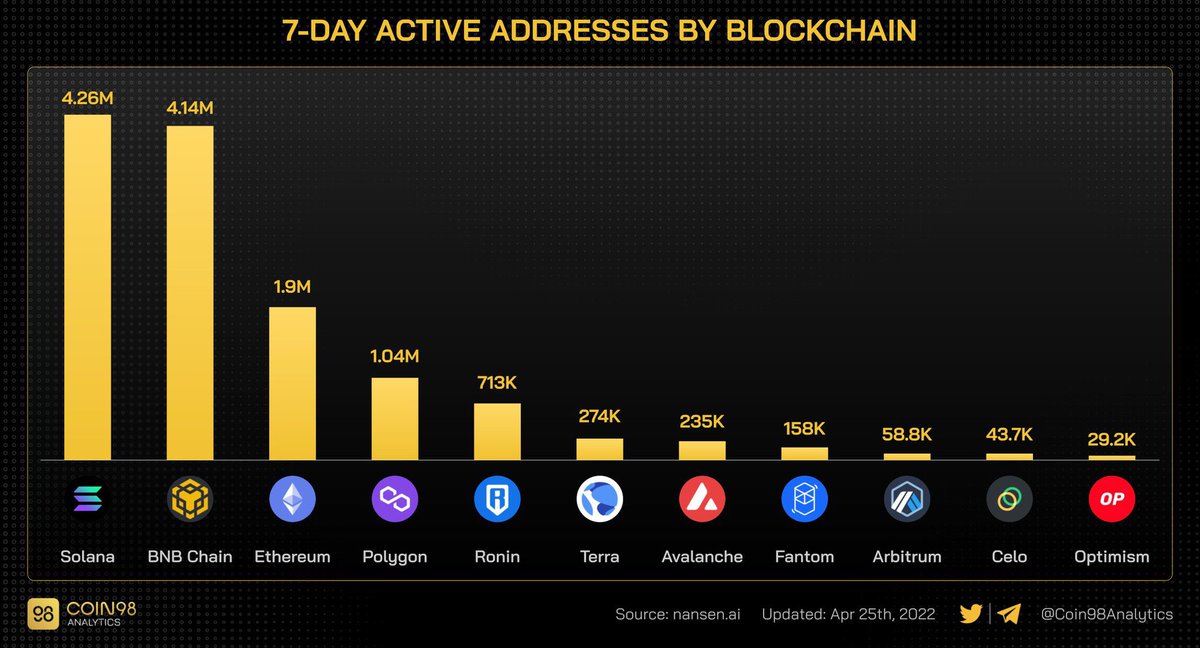 7-DAY ACTIVE ADDRESSES BY BLOCKCHAIN

4.26M
4.14M
1.9M
1.04M
713K
274K
235K
158K
58.8K
43.7K
29.2K

OP

Solana
BNB Chain
Ethereum
Polygon
Ronin
Terra
Avalanche
Fantom
Arbitrum
Celo
Optimism

98 COIN98 ANALYTICS

Source: nansen.ai Updated: Apr 25th, 2022

@Coin98Analytics